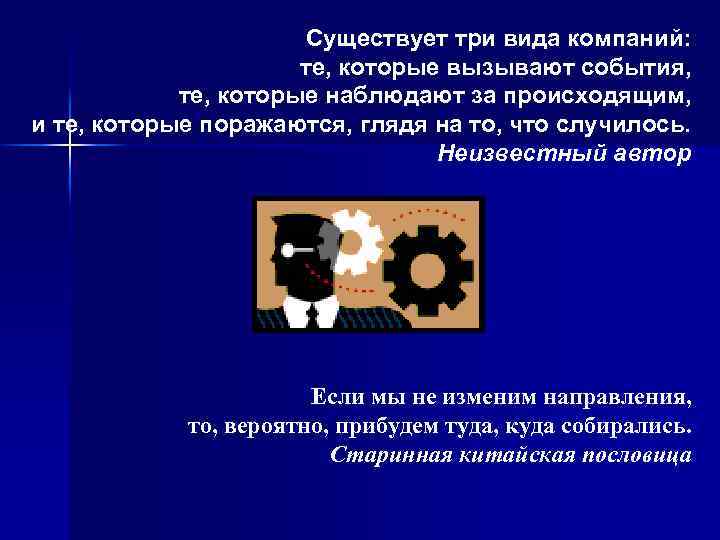 Существует три вида компаний:
те, которые вызывают события,
те, которые наблюдают за происходящим,
и те, которые поражаются, глядя на то, что случилось.
Неизвестный автор

Если мы не изменим направления,
то, вероятно, прибудем туда, куда собирались.
Старинная китайская пословица